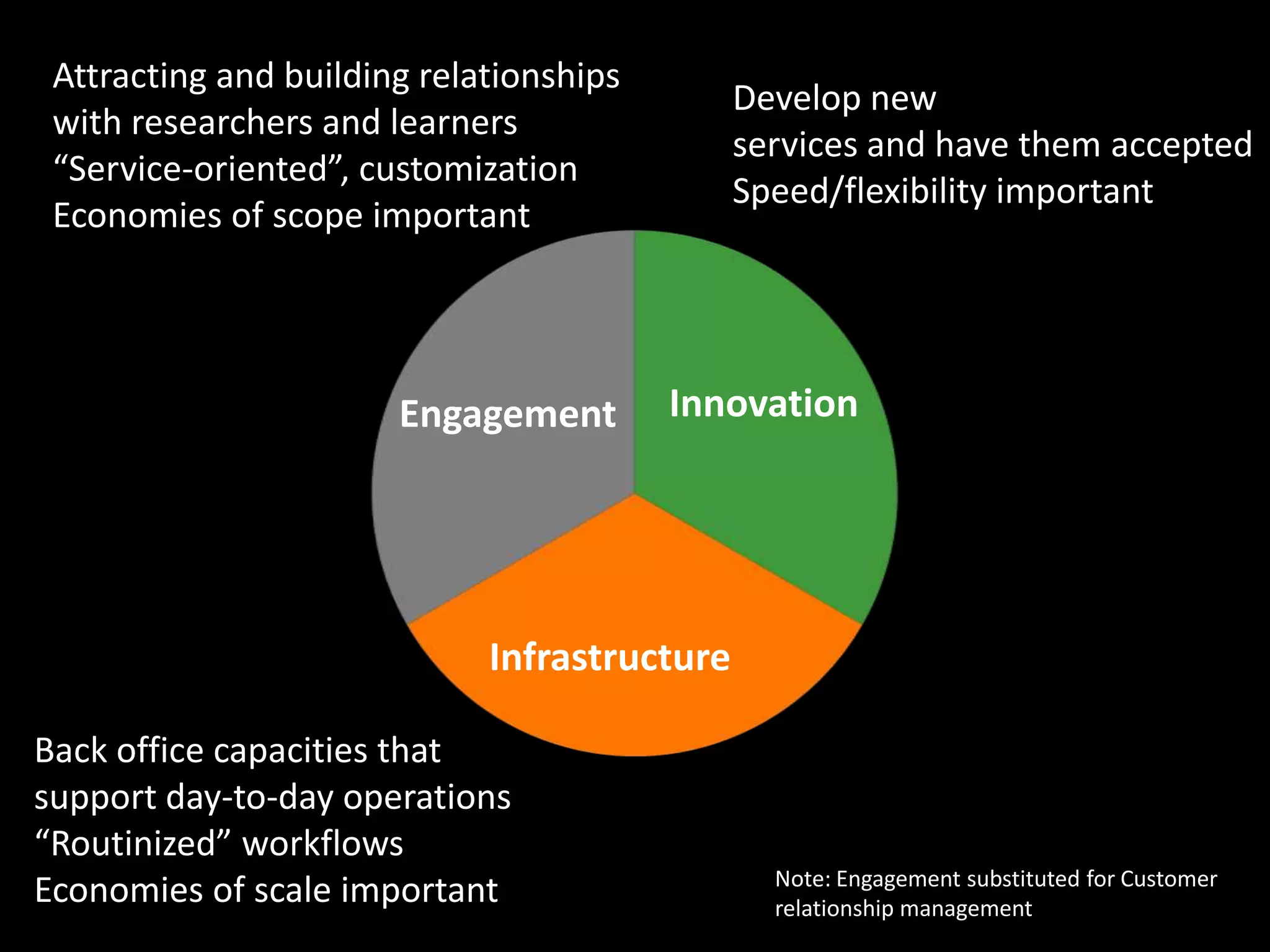 Attracting and building relationships with researchers and learners
“Service-oriented”, customization
Economies of scope important

Develop new services and have them accepted
Speed/flexibility important

Engagement

Innovation

Infrastructure

Back office capacities that support day-to-day operations
“Routinized” workflows
Economies of scale important

Note: Engagement substituted for Customer relationship management